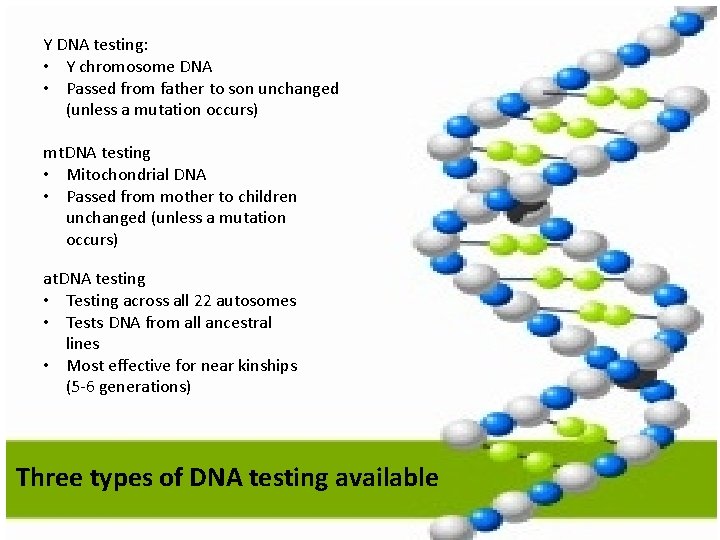 Y DNA testing:
• Y chromosome DNA
• Passed from father to son unchanged (unless a mutation occurs)

mtDNA testing
• Mitochondrial DNA
• Passed from mother to children unchanged (unless a mutation occurs)

atDNA testing
• Testing across all 22 autosomes
• Tests DNA from all ancestral lines
• Most effective for near kinships (5-6 generations)

Three types of DNA testing available